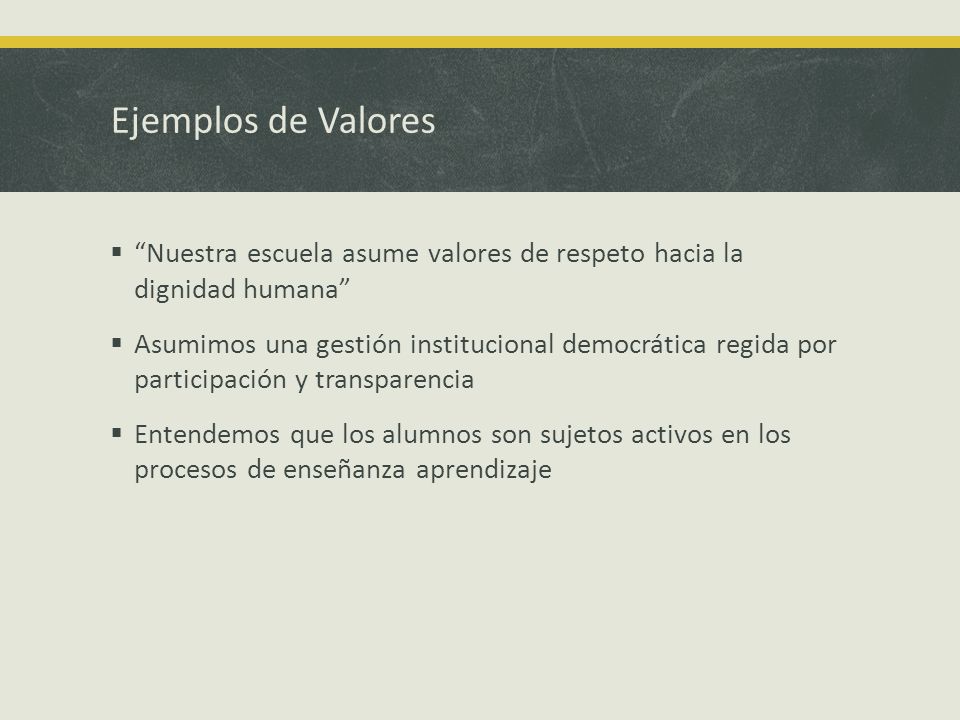 Ejemplos de Valores

▪ “Nuestra escuela asume valores de respeto hacia la dignidad humana”

▪ Asumimos una gestión institucional democrática regida por participación y transparencia

▪ Entendemos que los alumnos son sujetos activos en los procesos de enseñanza aprendizaje